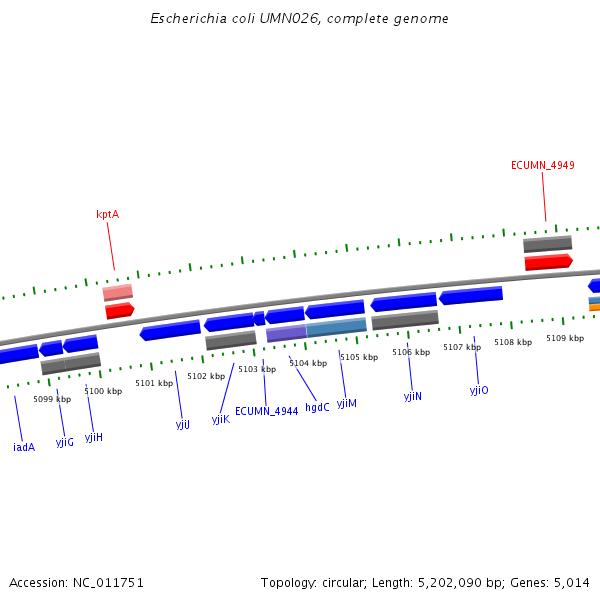 Escherichia coli UMN026, complete genome

ECUMN_4949

kptA

5099 kbp
5100 kbp
5101 kbp
5102 kbp
5103 kbp
5104 kbp
5105 kbp
5106 kbp
5107 kbp
5108 kbp
5109 kbp

iadA
yjiG
yjiH
yjiJ
yjiK
ECUMN_4944
hgdC
yjiM
yjiN
yjiO

Accession: NC_011751

Topology: circular; Length: 5,202,090 bp; Genes: 5,014